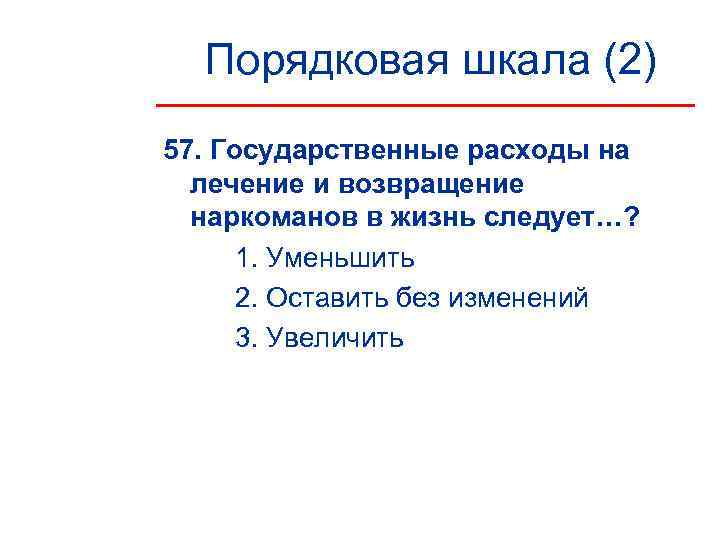 Порядковая шкала (2)

57. Государственные расходы на лечение и возвращение наркоманов в жизнь следует…?

1. Уменьшить

2. Оставить без изменений

3. Увеличить